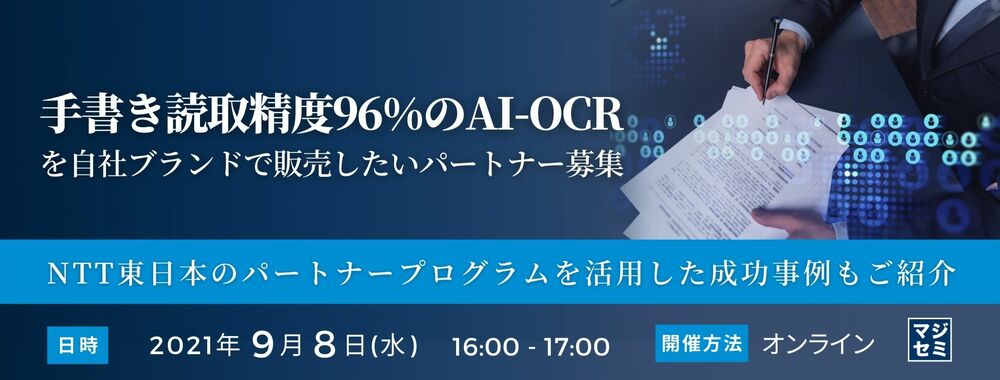 手書き読取精度96%のAI-OCR
を自社ブランドで販売したいパートナー募集

NTT東日本のパートナープログラムを活用した成功事例もご紹介

日時 2021年 9月 8日(水) 16:00 - 17:00

開催方法 オンライン

マジセミ